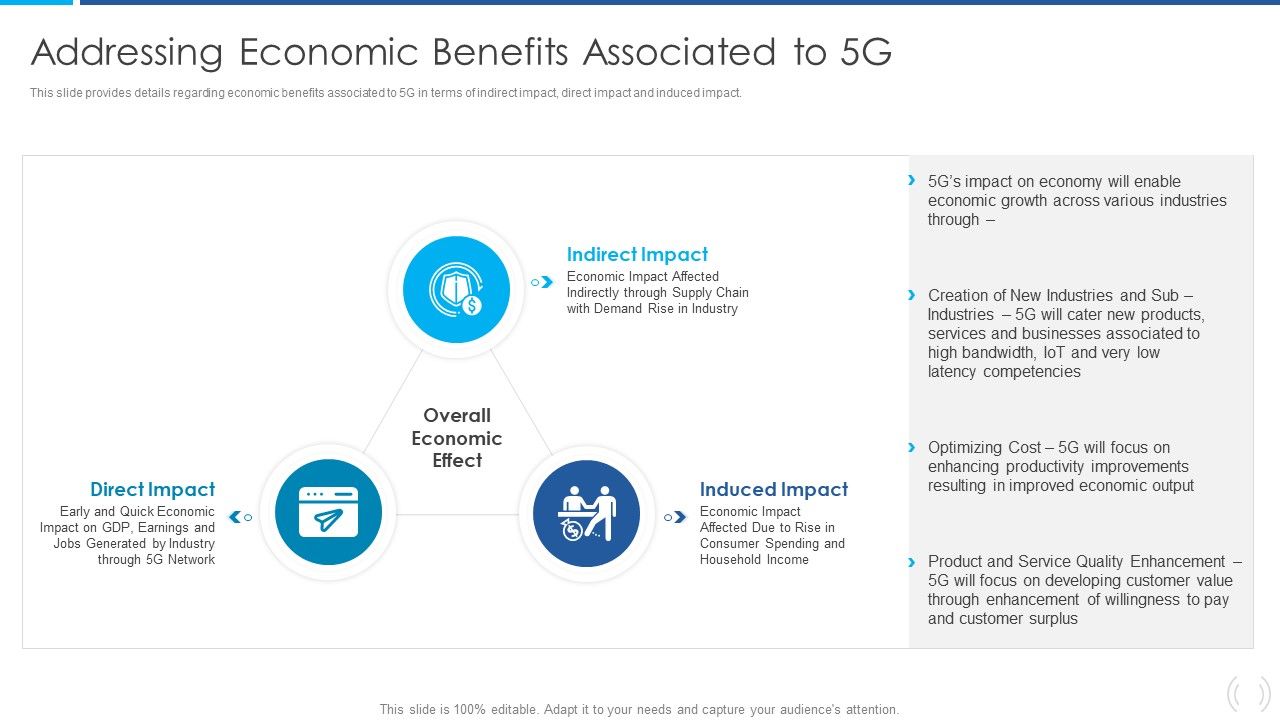 Addressing Economic Benefits Associated to 5G

This slide provides details regarding economic benefits associated to 5G in terms of indirect impact, direct impact and induced impact.

Indirect Impact
Economic Impact Affected Indirectly through Supply Chain with Demand Rise in Industry

Overall Economic Effect

Direct Impact
Early and Quick Economic Impact on GDP, Earnings and Jobs Generated by Industry through 5G Network

Induced Impact
Economic Impact Affected Due to Rise in Consumer Spending and Household Income

5G's impact on economy will enable economic growth across various industries through –

Creation of New Industries and Sub – Industries – 5G will cater new products, services and businesses associated to high bandwidth, IoT and very low latency competencies

Optimizing Cost – 5G will focus on enhancing productivity improvements resulting in improved economic output

Product and Service Quality Enhancement – 5G will focus on developing customer value through enhancement of willingness to pay and customer surplus

This slide is 100% editable. Adapt it to your needs and capture your audience's attention.